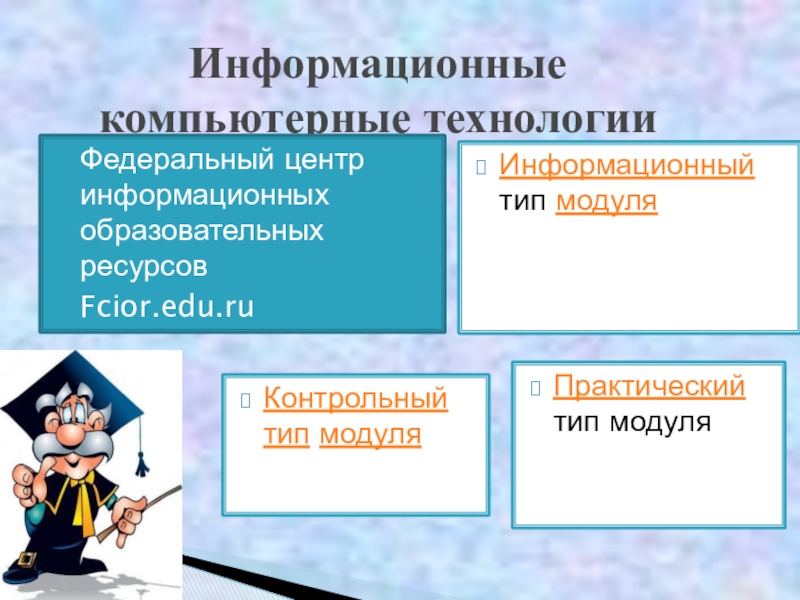 Информационные компьютерные технологии

Федеральный центр информационных образовательных ресурсов Fcior.edu.ru

Информационный тип модуля

Контрольный тип модуля

Практический тип модуля